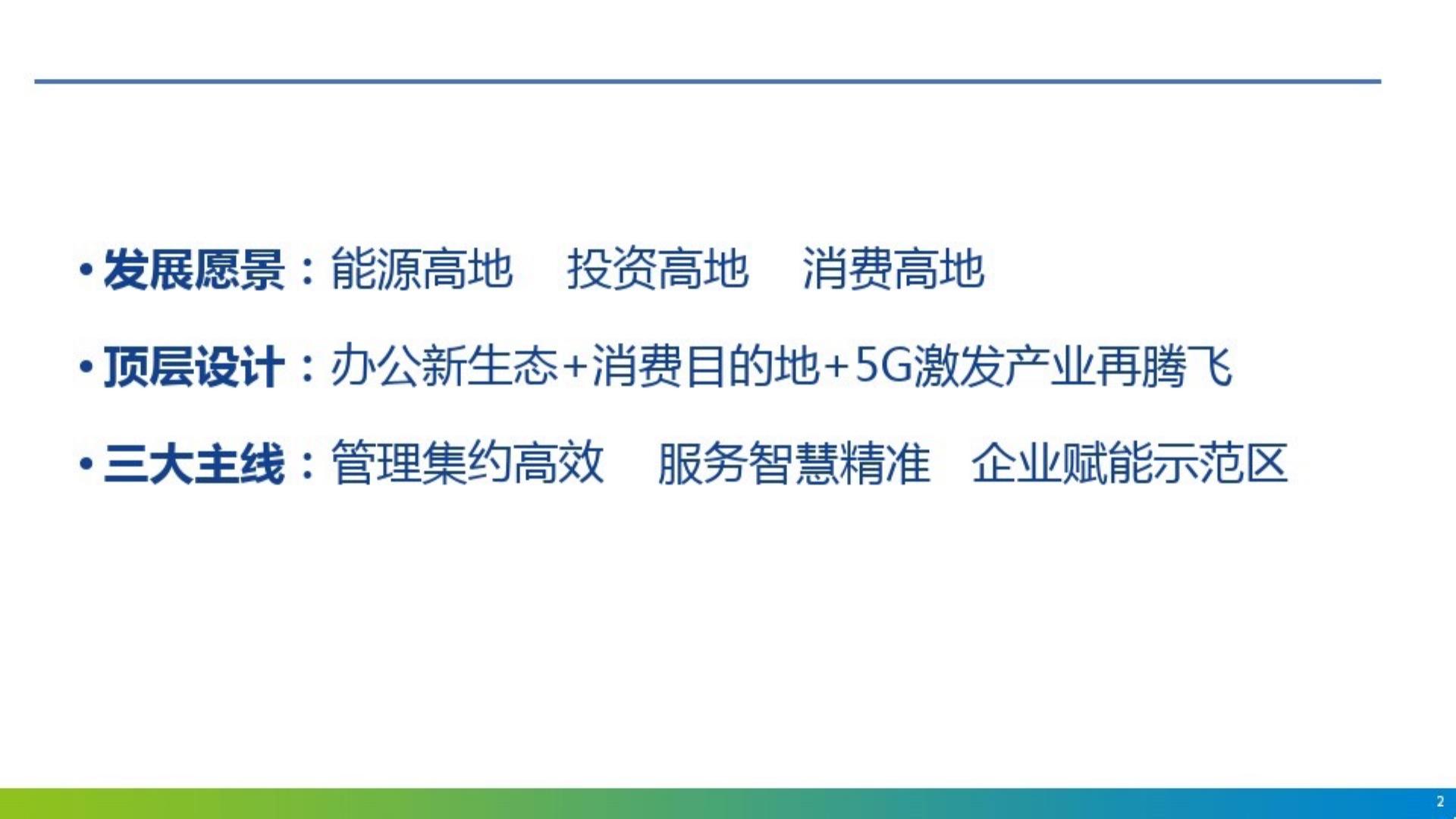 • 发展愿景：能源高地　投资高地　消费高地

• 顶层设计：办公新生态+消费目的地+5G激发产业再腾飞

• 三大主线：管理集约高效　服务智慧精准　企业赋能示范区

2